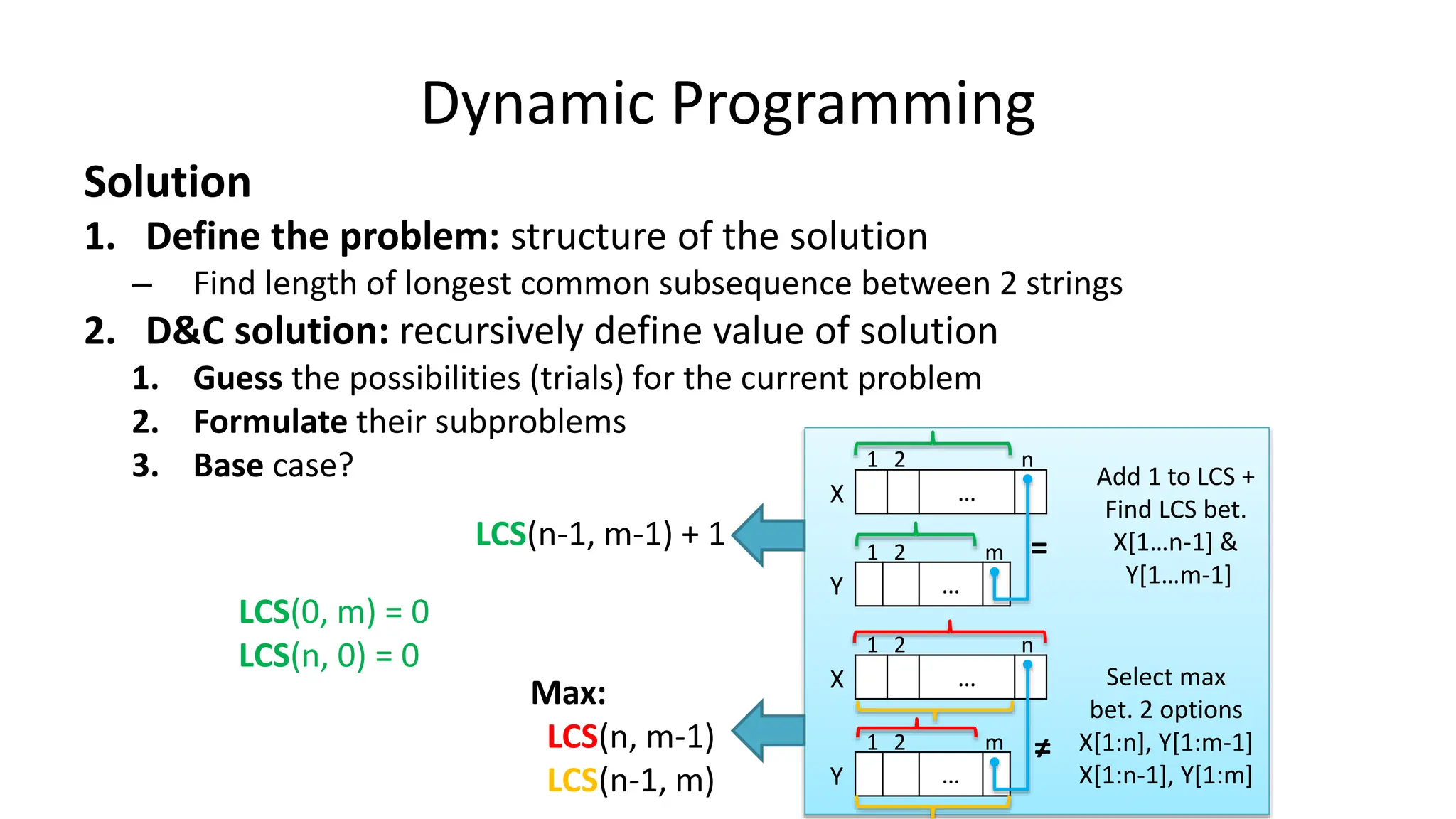 Dynamic Programming

Solution

1. Define the problem: structure of the solution
– Find length of longest common subsequence between 2 strings

2. D&C solution: recursively define value of solution
1. Guess the possibilities (trials) for the current problem
2. Formulate their subproblems
3. Base case?

LCS(n-1, m-1) + 1

LCS(0, m) = 0
LCS(n, 0) = 0

Max:
LCS(n, m-1)
LCS(n-1, m)

1 2 n
X ...
1 2 m
Y ...
=

Add 1 to LCS + Find LCS bet. X[1...n-1] & Y[1...m-1]

1 2 n
X ...
1 2 m
Y ...
≠

Select max bet. 2 options
X[1:n], Y[1:m-1]
X[1:n-1], Y[1:m]